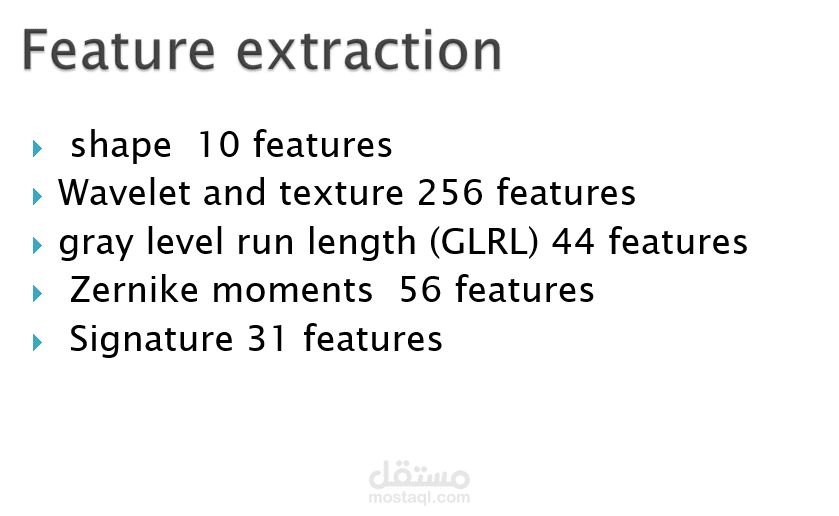 Feature extraction

shape 10 features
Wavelet and texture 256 features
gray level run length (GLRL) 44 features
Zernike moments 56 features
Signature 31 features

مستقل
mostaql.com